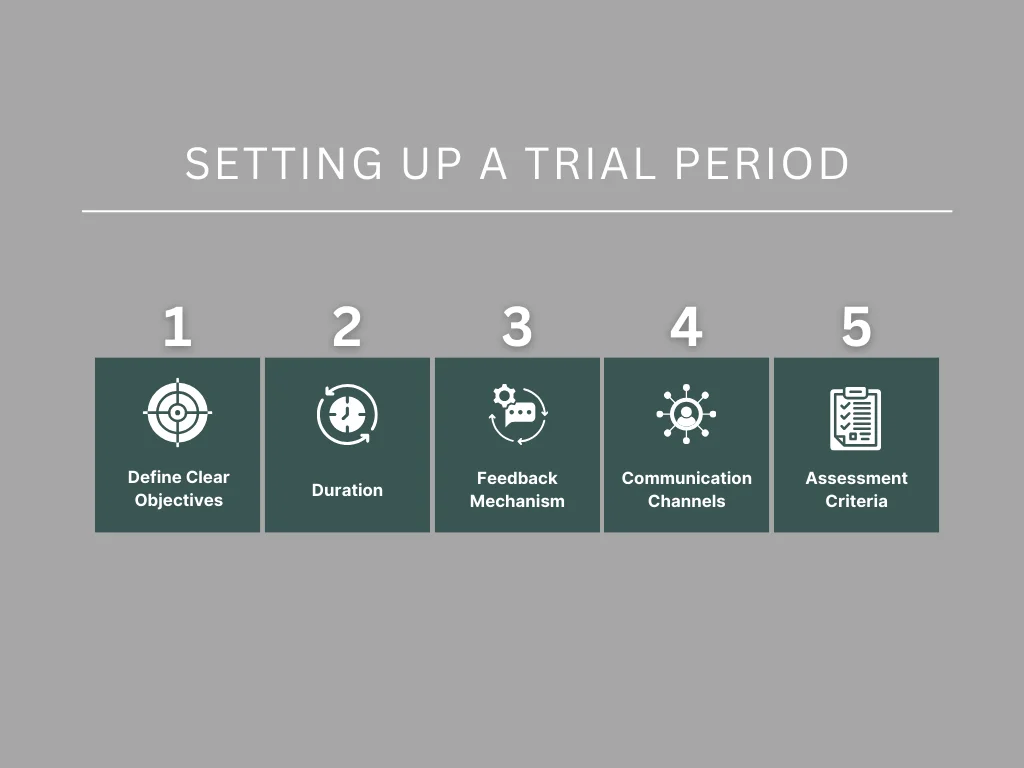 SETTING UP A TRIAL PERIOD

1
Define Clear Objectives

2
Duration

3
Feedback Mechanism

4
Communication Channels

5
Assessment Criteria